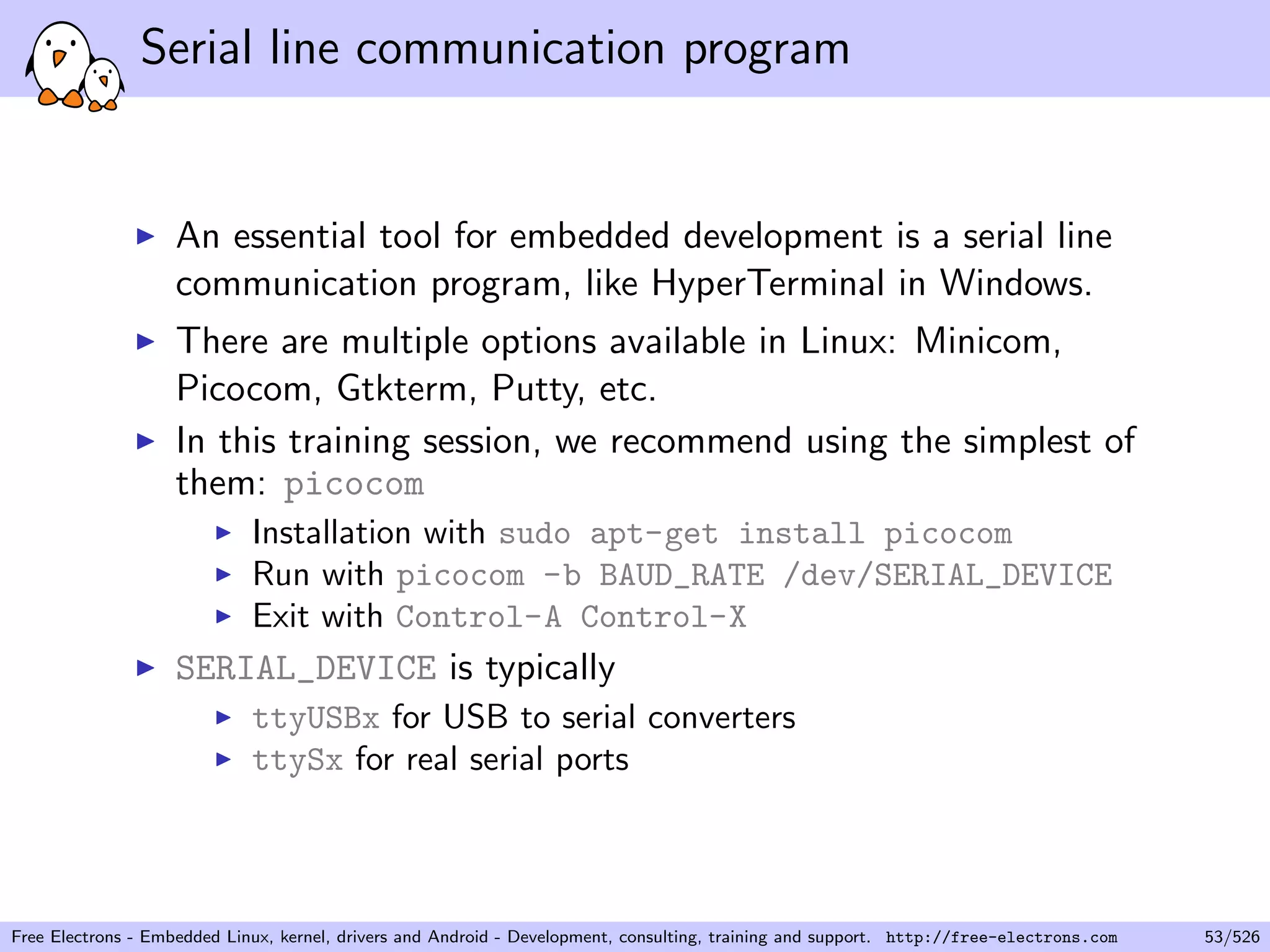 Serial line communication program

▶ An essential tool for embedded development is a serial line communication program, like HyperTerminal in Windows.

▶ There are multiple options available in Linux: Minicom, Picocom, Gtkterm, Putty, etc.

▶ In this training session, we recommend using the simplest of them: picocom
  ▶ Installation with sudo apt-get install picocom
  ▶ Run with picocom -b BAUD_RATE /dev/SERIAL_DEVICE
  ▶ Exit with Control-A Control-X

▶ SERIAL_DEVICE is typically
  ▶ ttyUSBx for USB to serial converters
  ▶ ttySx for real serial ports

Free Electrons - Embedded Linux, kernel, drivers and Android - Development, consulting, training and support. http://free-electrons.com 53/526